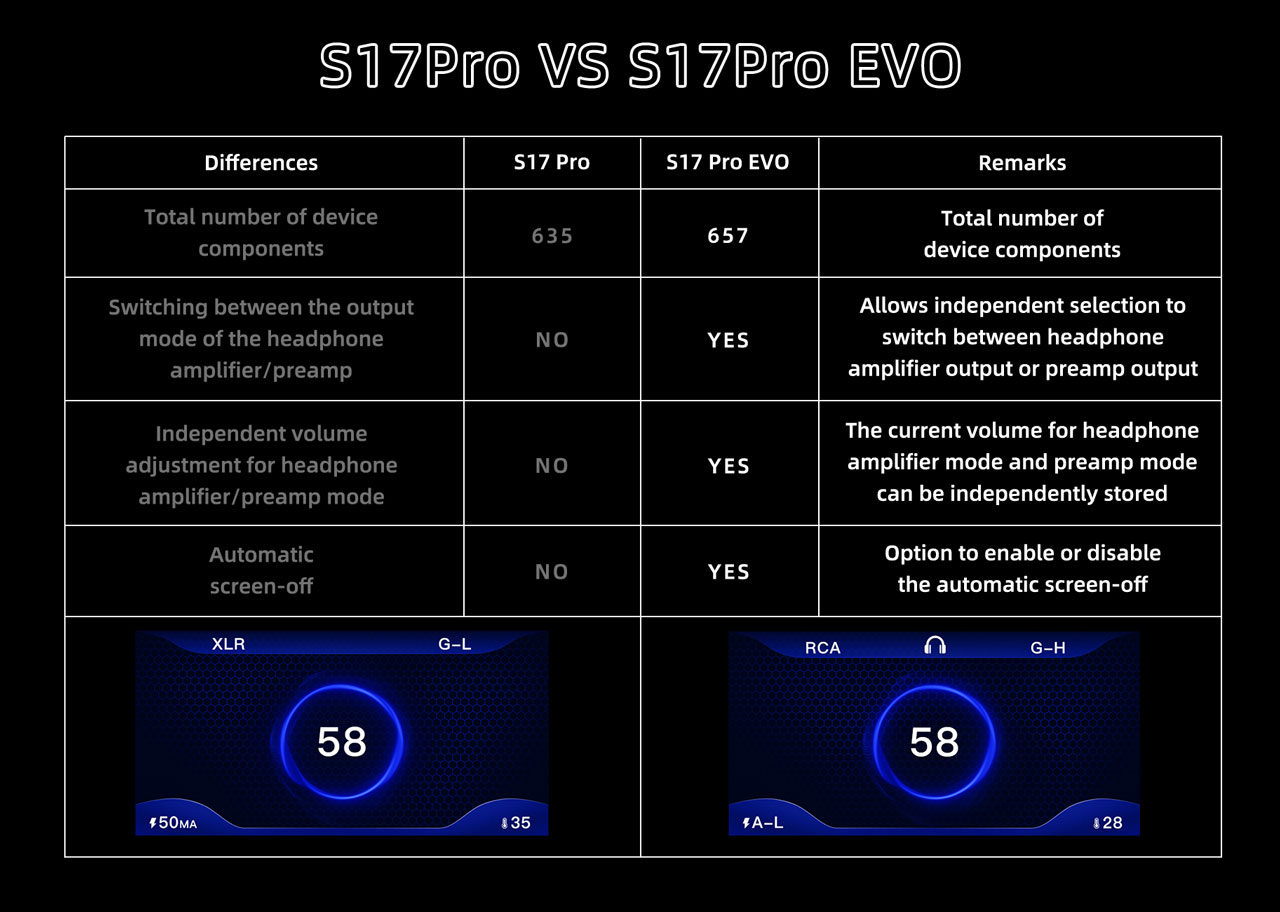 S17Pro VS S17Pro EVO

| Differences | S17 Pro | S17 Pro EVO | Remarks |
|---|---|---|---|
| Total number of device components | 635 | 657 | Total number of device components |
| Switching between the output mode of the headphone amplifier/preamp | NO | YES | Allows independent selection to switch between headphone amplifier output or preamp output |
| Independent volume adjustment for headphone amplifier/preamp mode | NO | YES | The current volume for headphone amplifier mode and preamp mode can be independently stored |
| Automatic screen-off | NO | YES | Option to enable or disable the automatic screen-off |

XLR G-L
58
50MA 35

RCA G-H
58
A-L 28